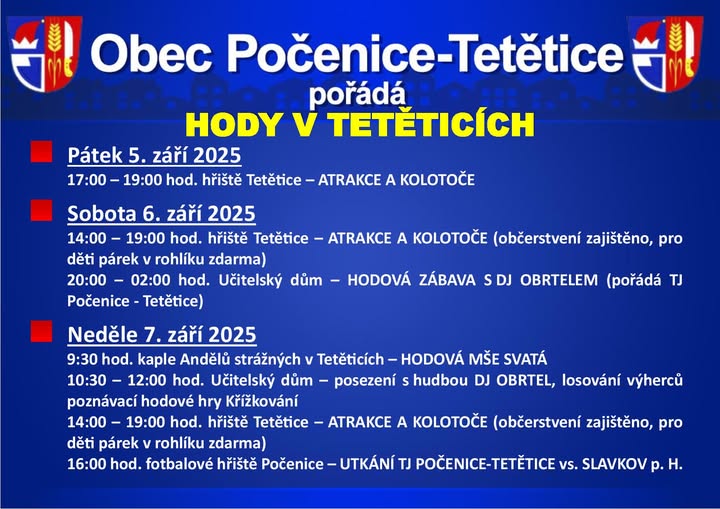 Obec Počenice-Tetětice
pořádá
HODY V TETĚTICÍCH

Pátek 5. září 2025
17:00 – 19:00 hod. hřiště Tetětice – ATRAKCE A KOLOTOČE

Sobota 6. září 2025
14:00 – 19:00 hod. hřiště Tetětice – ATRAKCE A KOLOTOČE (občerstvení zajištěno, pro děti párek v rohlíku zdarma)
20:00 – 02:00 hod. Učitelský dům – HODOVÁ ZÁBAVA S DJ OBRTELEM (pořádá TJ Počenice - Tetětice)

Neděle 7. září 2025
9:30 hod. kaple Andělů strážných v Tetěticích – HODOVÁ MŠE SVATÁ
10:30 – 12:00 hod. Učitelský dům – posezení s hudbou DJ OBRTEL, losování výherců poznávací hodové hry Křížkování
14:00 – 19:00 hod. hřiště Tetětice – ATRAKCE A KOLOTOČE (občerstvení zajištěno, pro děti párek v rohlíku zdarma)
16:00 hod. fotbalové hřiště Počenice – UTKÁNÍ TJ POČENICE-TETĚTICE vs. SLAVKOV p. H.